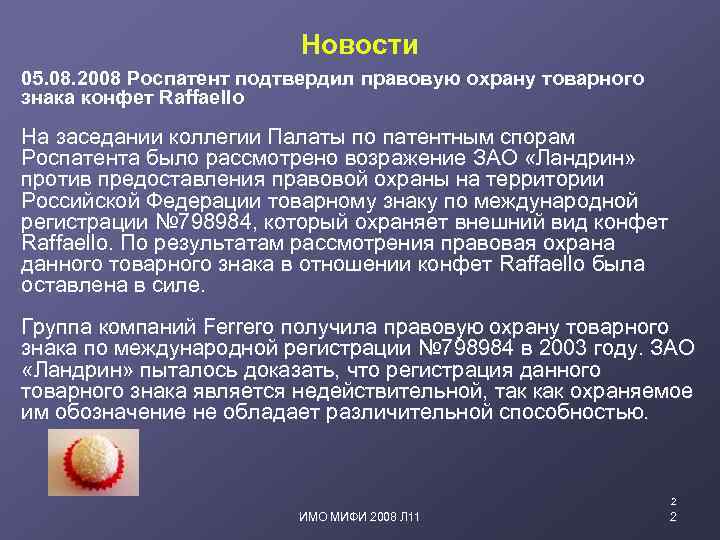 Новости

05.08.2008 Роспатент подтвердил правовую охрану товарного знака конфет Raffaello

На заседании коллегии Палаты по патентным спорам Роспатента было рассмотрено возражение ЗАО «Ландрин» против предоставления правовой охраны на территории Российской Федерации товарному знаку по международной регистрации №798984, который охраняет внешний вид конфет Raffaello. По результатам рассмотрения правовая охрана данного товарного знака в отношении конфет Raffaello была оставлена в силе.

Группа компаний Ferrero получила правовую охрану товарного знака по международной регистрации №798984 в 2003 году. ЗАО «Ландрин» пыталось доказать, что регистрация данного товарного знака является недействительной, так как охраняемое им обозначение не обладает различительной способностью.

ИМО МИФИ 2008 Л11

2
2